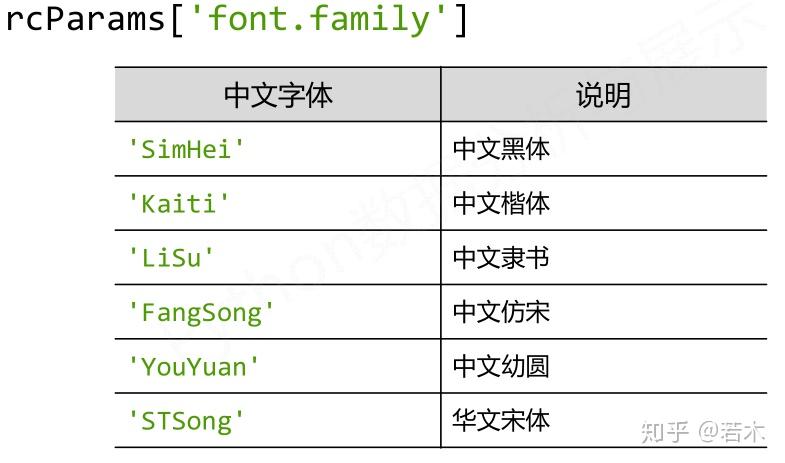 rcParams['font.family']

| 中文字体 | 说明 |
|---|---|
| 'SimHei' | 中文黑体 |
| 'Kaiti' | 中文楷体 |
| 'LiSu' | 中文隶书 |
| 'FangSong' | 中文仿宋 |
| 'YouYuan' | 中文幼圆 |
| 'STSong' | 华文宋体 |

知乎 @若木